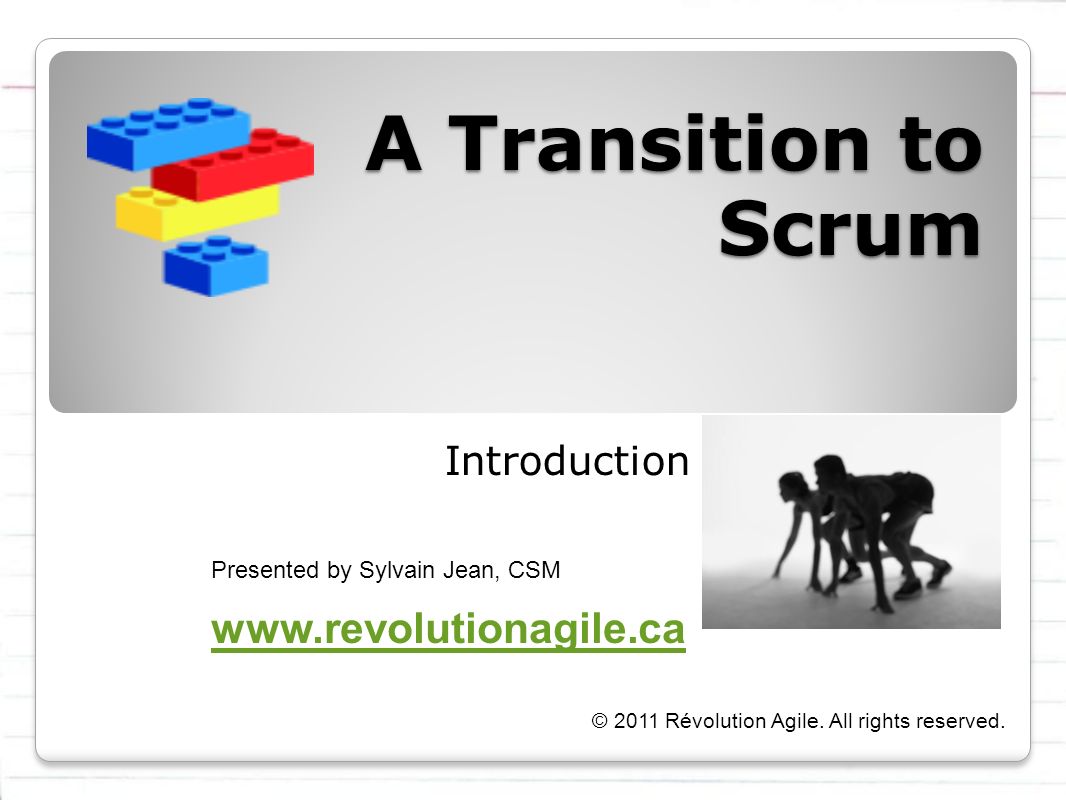 A Transition to Scrum

Introduction

Presented by Sylvain Jean, CSM

www.revolutionagile.ca

© 2011 Révolution Agile. All rights reserved.